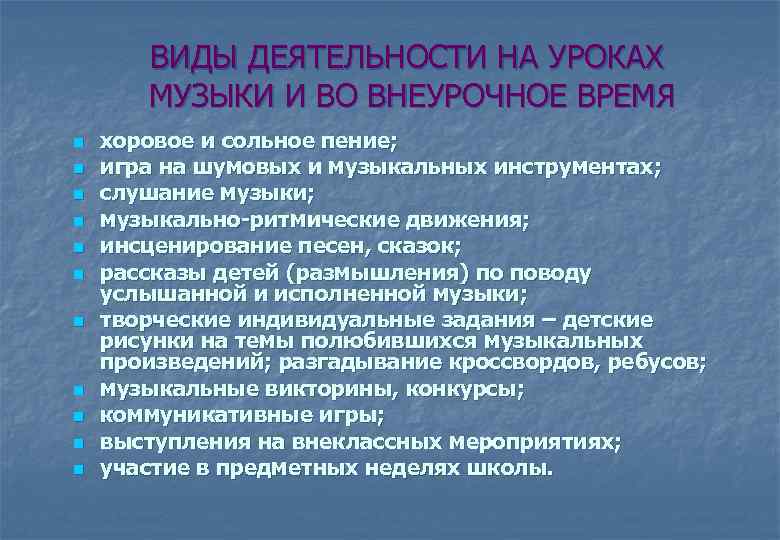 ВИДЫ ДЕЯТЕЛЬНОСТИ НА УРОКАХ МУЗЫКИ И ВО ВНЕУРОЧНОЕ ВРЕМЯ

- хоровое и сольное пение;
- игра на шумовых и музыкальных инструментах;
- слушание музыки;
- музыкально-ритмические движения;
- инсценирование песен, сказок;
- рассказы детей (размышления) по поводу услышанной и исполненной музыки;
- творческие индивидуальные задания – детские рисунки на темы полюбившихся музыкальных произведений; разгадывание кроссвордов, ребусов;
- музыкальные викторины, конкурсы;
- коммуникативные игры;
- выступления на внеклассных мероприятиях;
- участие в предметных неделях школы.